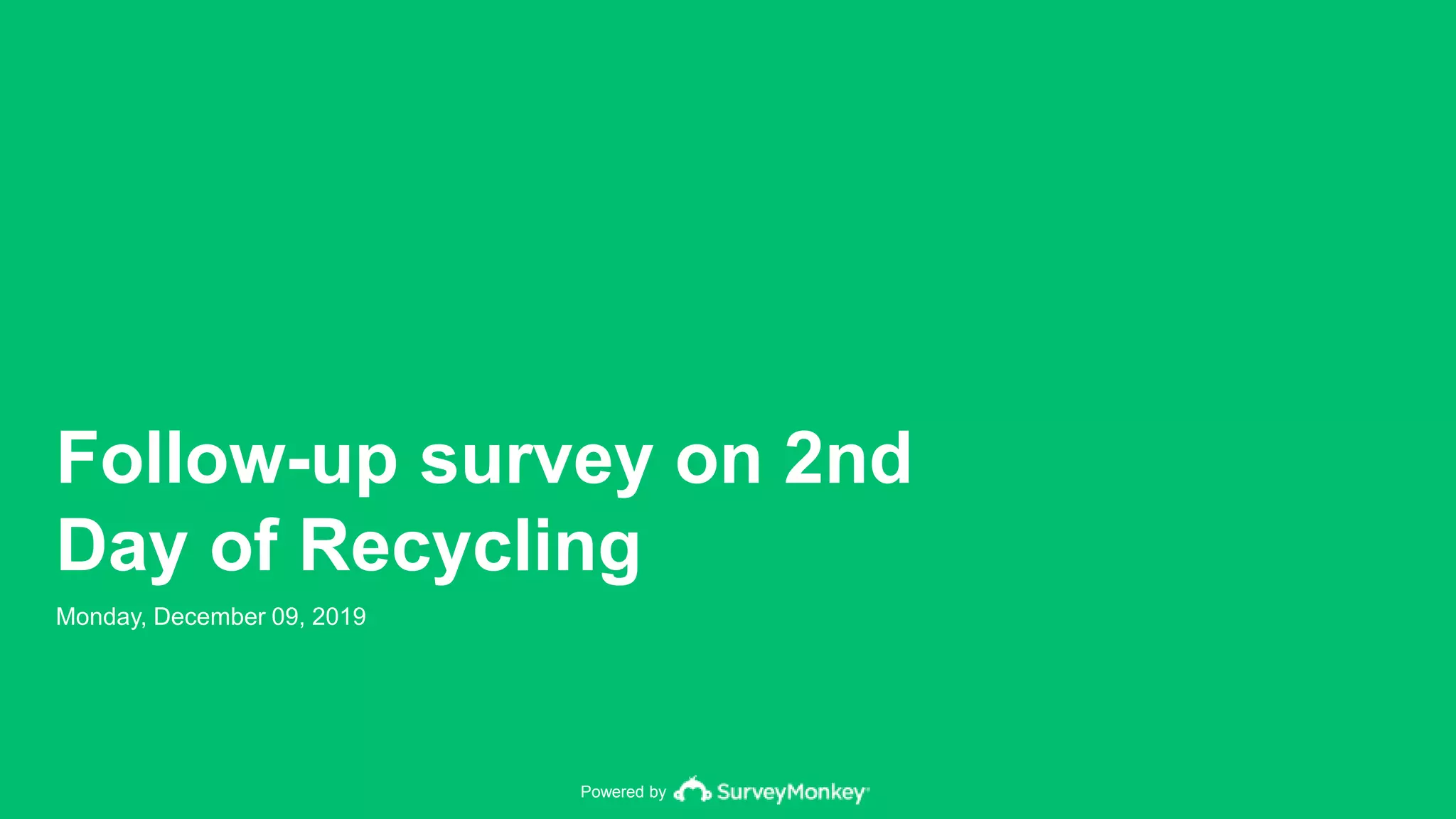 Follow-up survey on 2nd Day of Recycling

Monday, December 09, 2019

Powered by SurveyMonkey